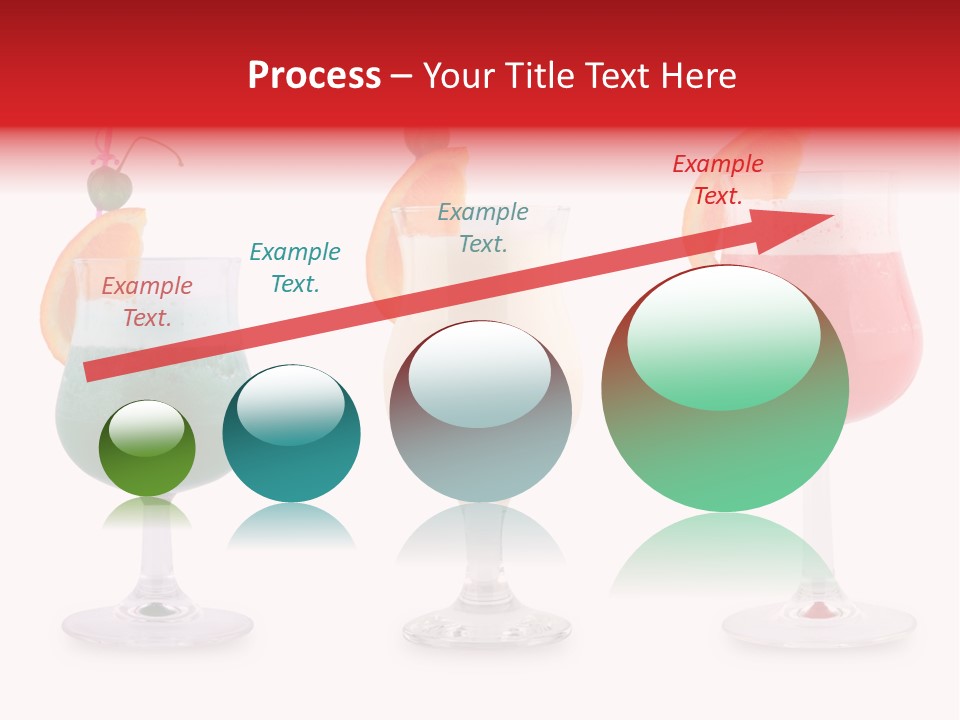 Process – Your Title Text Here

Example Text.

Example Text.

Example Text.

Example Text.